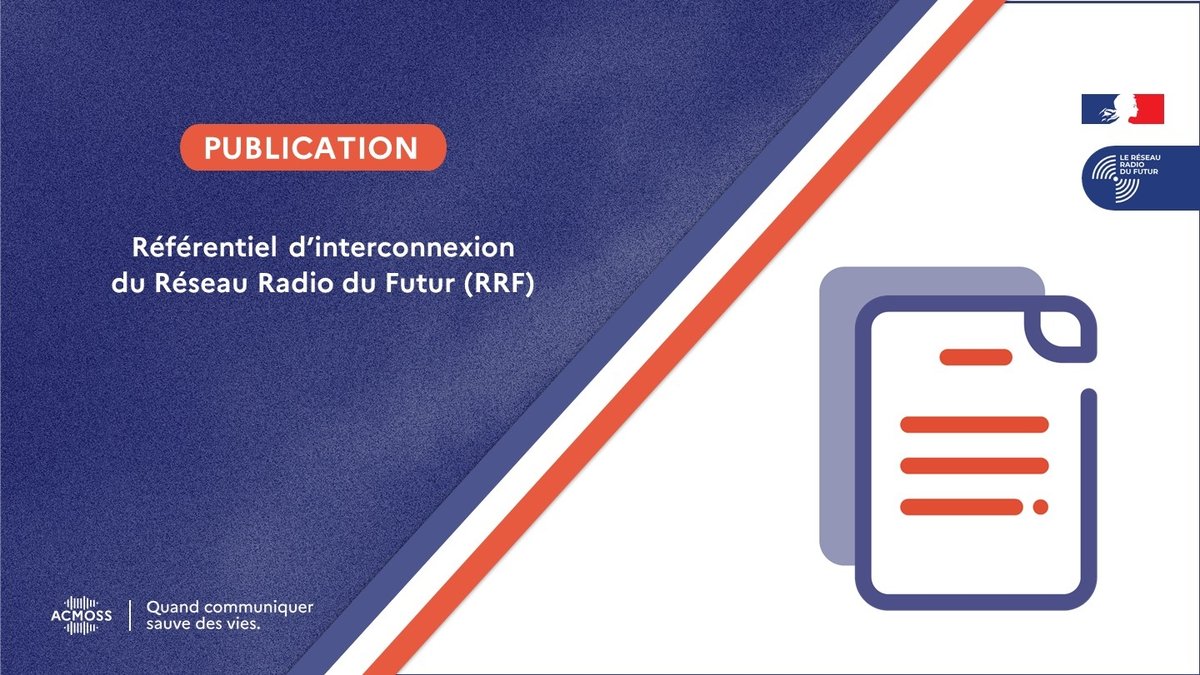 PUBLICATION

Référentiel d'interconnexion du Réseau Radio du Futur (RRF)

LE RÉSEAU RADIO DU FUTUR

ACMOSS

Quand communiquer sauve des vies.